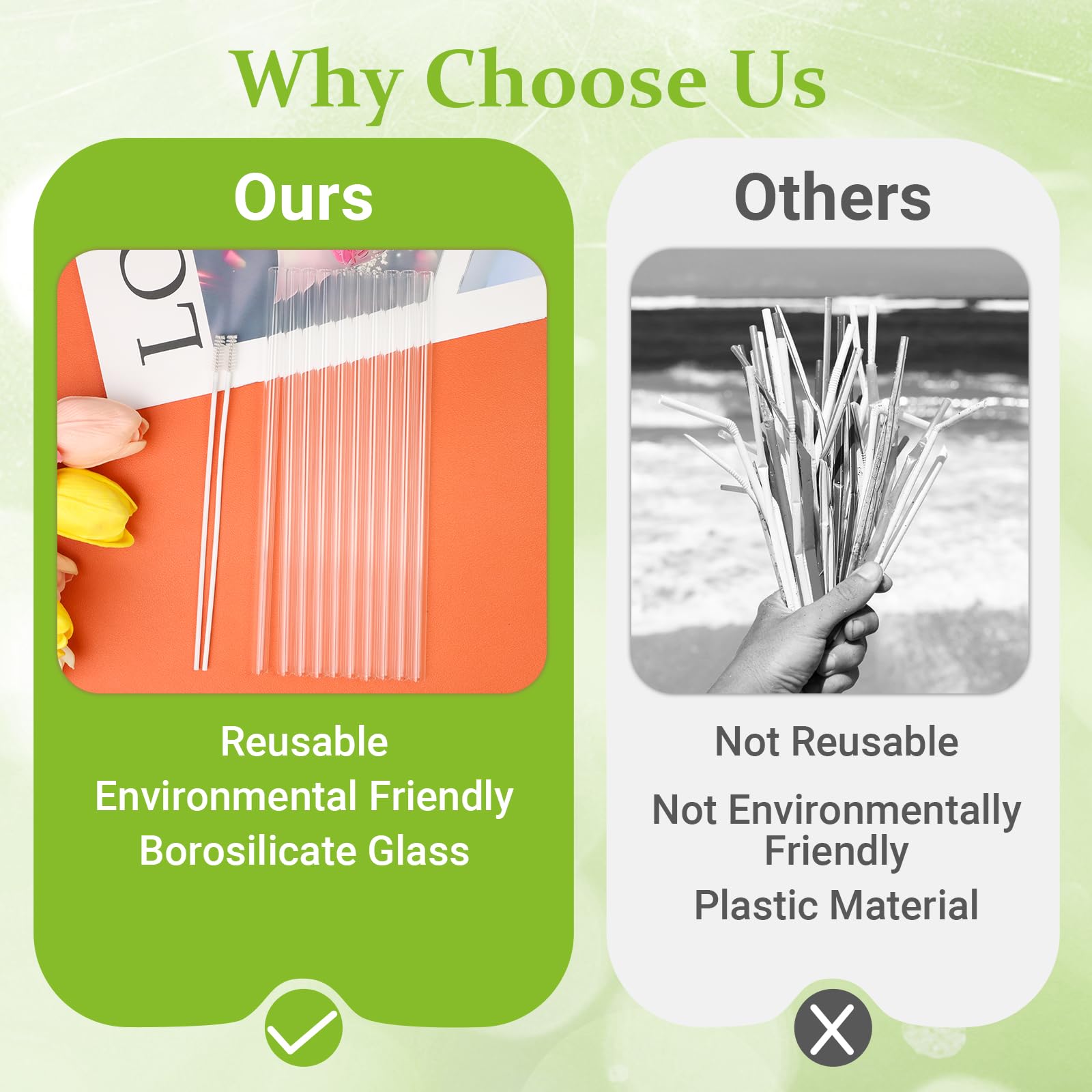 Why Choose Us

Ours

LO

Reusable
Environmental Friendly
Borosilicate Glass

Others

Not Reusable

Not Environmentally Friendly

Plastic Material